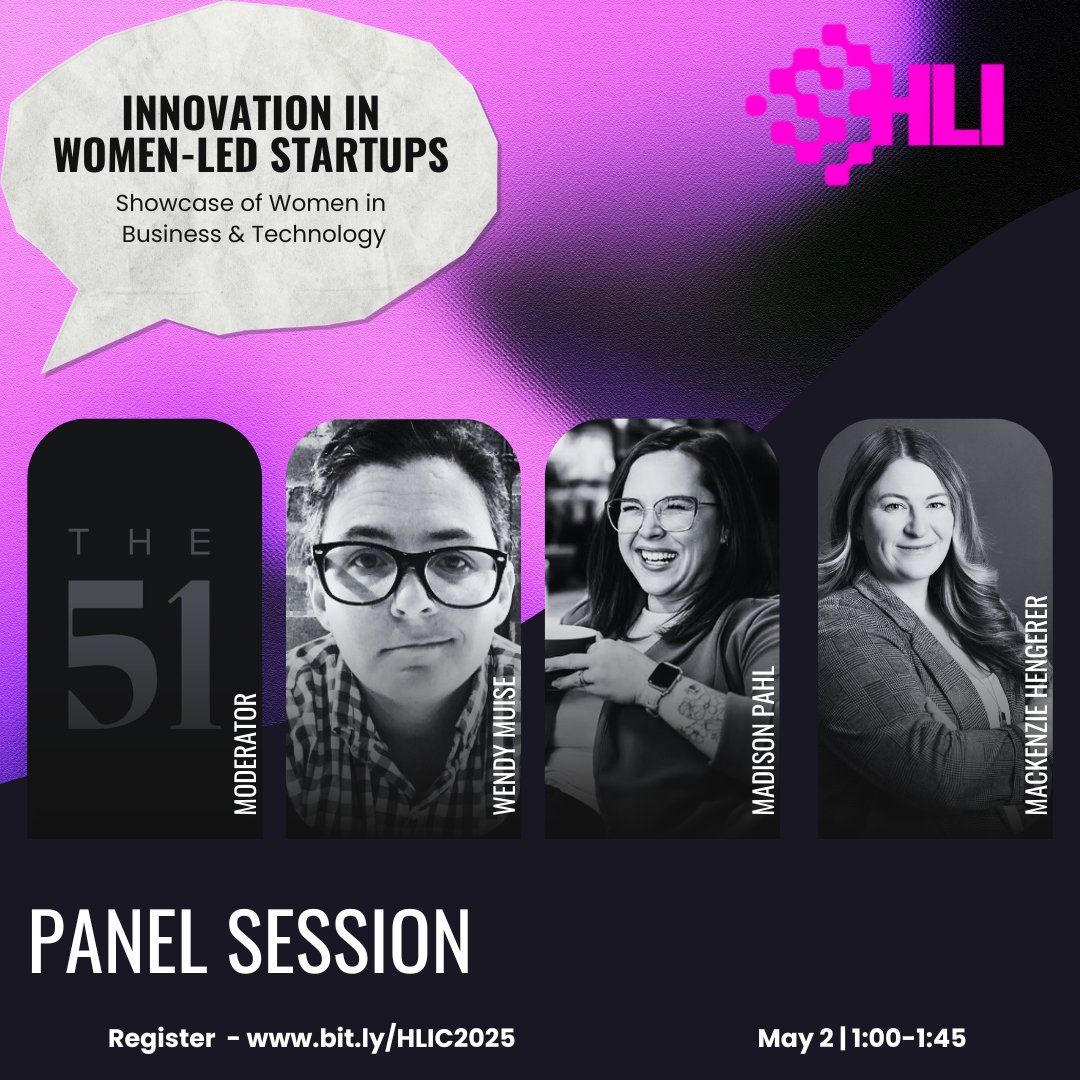 INNOVATION IN WOMEN-LED STARTUPS

Showcase of Women in Business & Technology

HLI

THE 51

MODERATOR

WENDY MUISE

MADISON PAHL

MACKENZIE HENGERER

PANEL SESSION

Register - www.bit.ly/HLIC2025

May 2 | 1:00-1:45